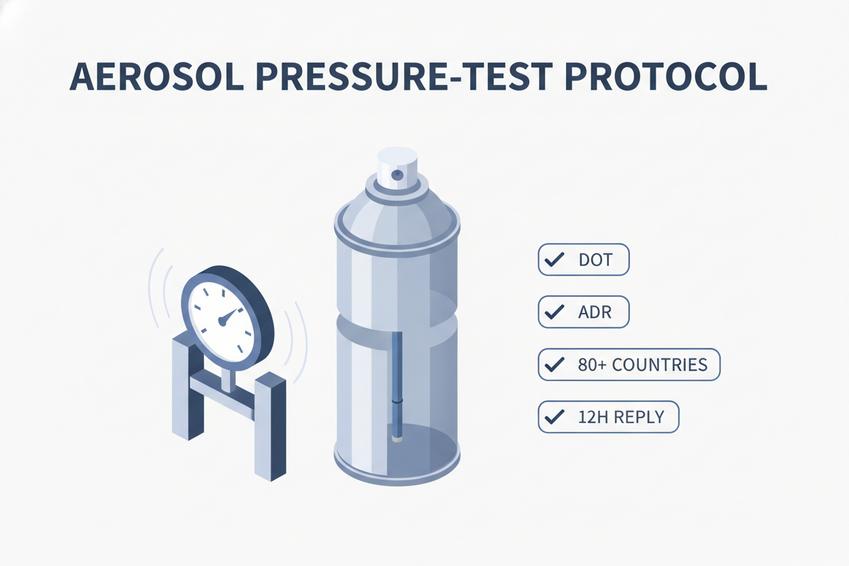 AEROSOL PRESSURE-TEST PROTOCOL

✓ DOT

✓ ADR

✓ 80+ COUNTRIES

✓ 12H REPLY